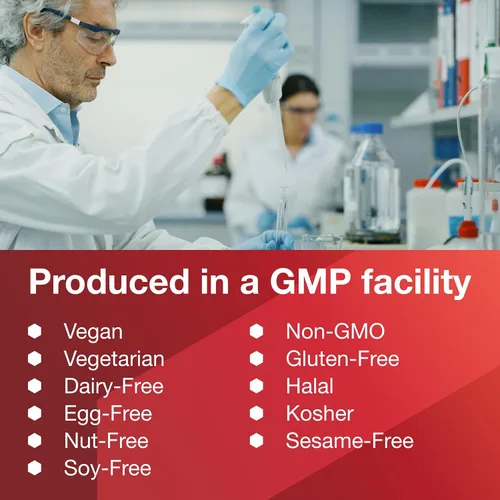 Produced in a GMP facility

• Vegan
• Vegetarian
• Dairy-Free
• Egg-Free
• Nut-Free
• Soy-Free

• Non-GMO
• Gluten-Free
• Halal
• Kosher
• Sesame-Free